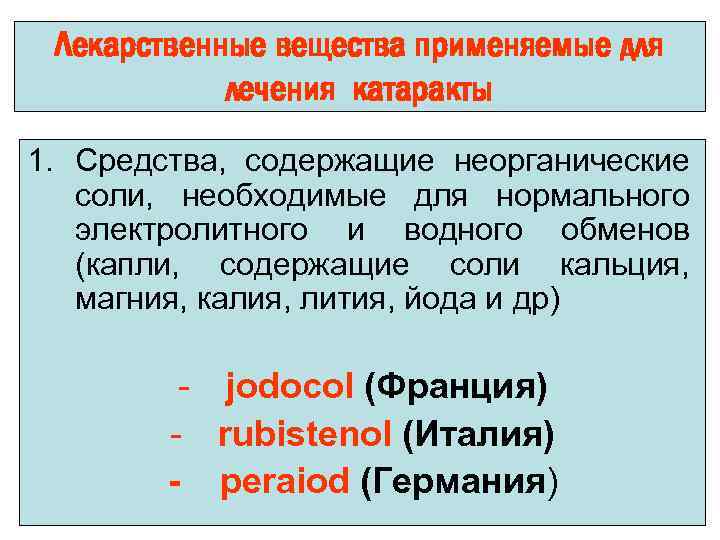 Лекарственные вещества применяемые для лечения катаракты

1. Средства, содержащие неорганические соли, необходимые для нормального электролитного и водного обменов (капли, содержащие соли кальция, магния, калия, лития, йода и др)

- jodocol (Франция)
- rubistenol (Италия)
- peraiod (Германия)